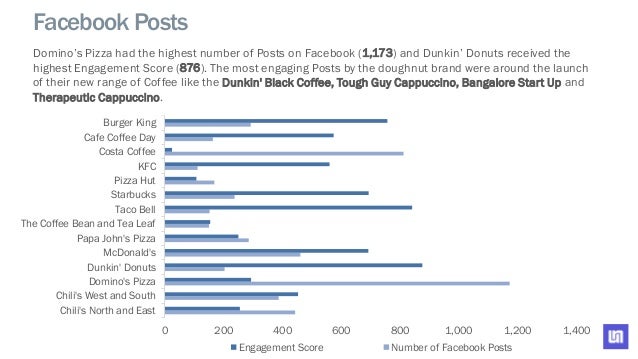 Facebook Posts

Domino's Pizza had the highest number of Posts on Facebook (1,173) and Dunkin' Donuts received the highest Engagement Score (876). The most engaging Posts by the doughnut brand were around the launch of their new range of Coffee like the Dunkin' Black Coffee, Tough Guy Cappuccino, Bangalore Start Up and Therapeutic Cappuccino.

Burger King
Cafe Coffee Day
Costa Coffee
KFC
Pizza Hut
Starbucks
Taco Bell
The Coffee Bean and Tea Leaf
Papa John's Pizza
McDonald's
Dunkin' Donuts
Domino's Pizza
Chili's West and South
Chili's North and East

0 200 400 600 800 1,000 1,200 1,400

Engagement Score Number of Facebook Posts